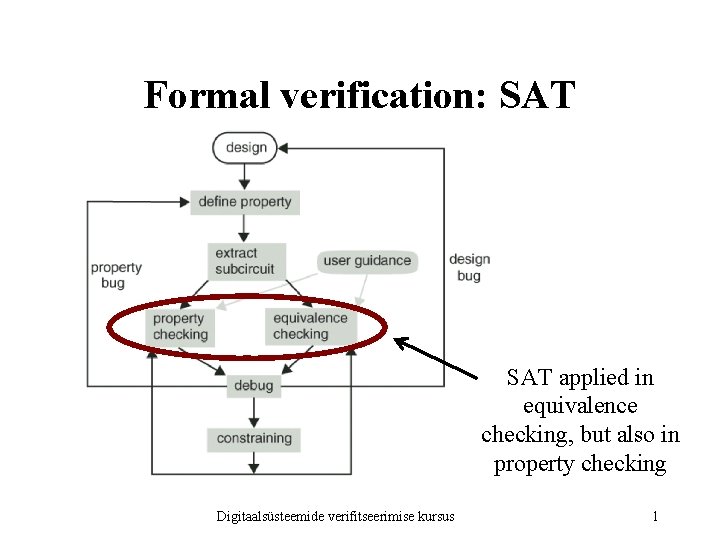 Formal verification: SAT

design

define property

extract subcircuit

user guidance

property bug

design bug

property checking

equivalence checking

debug

constraining

SAT applied in equivalence checking, but also in property checking

Digitaalsüsteemide verifitseerimise kursus

1